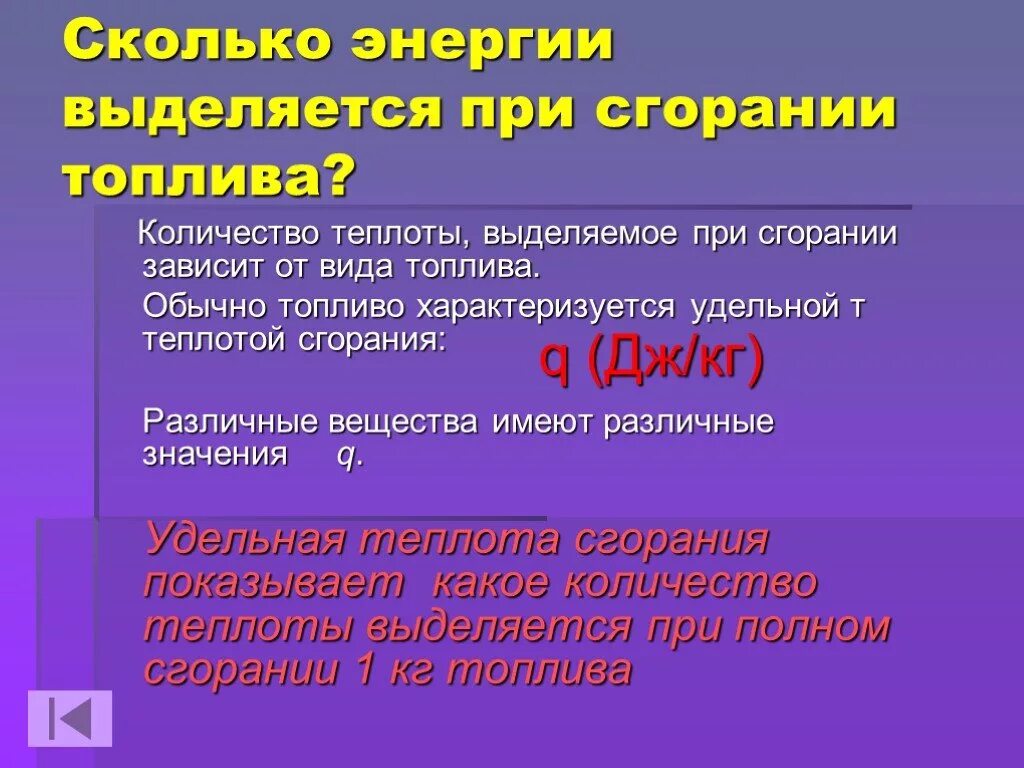 Сколько энергии выделяется при сгорании топлива?

Количество теплоты, выделяемое при сгорании зависит от вида топлива.

Обычно топливо характеризуется удельной т теплотой сгорания:

q (Дж/кг)

Различные вещества имеют различные значения q.

Удельная теплота сгорания показывает какое количество теплоты выделяется при полном сгорании 1 кг топлива